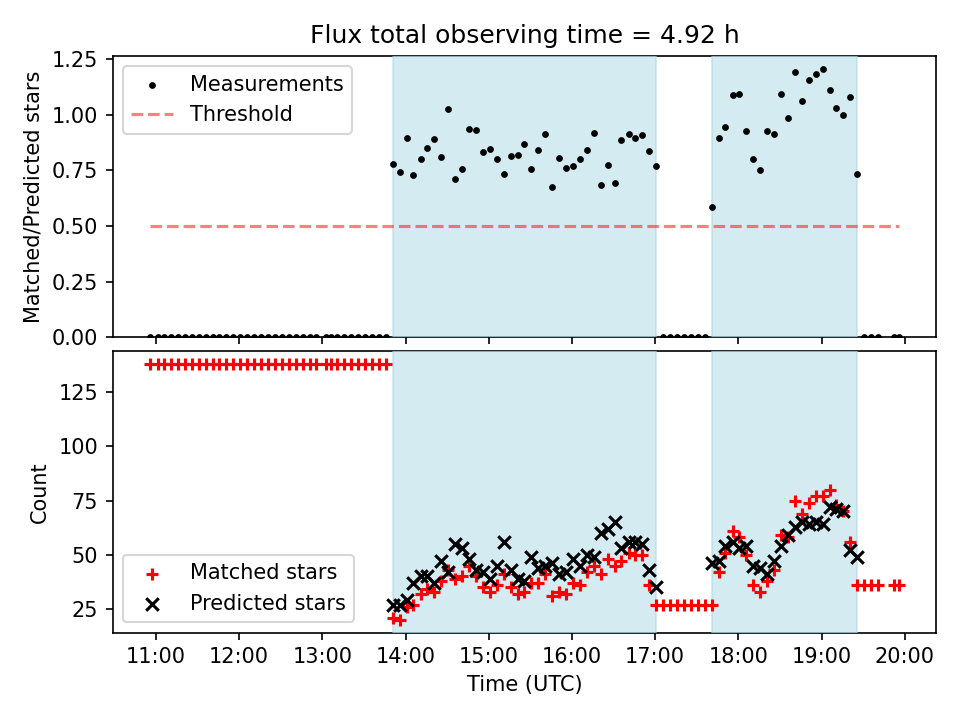 Flux total observing time = 4.92 h

Matched/Predicted stars

1.25
1.00
0.75
0.50
0.25
0.00

Measurements
Threshold

Count

125
100
75
50
25

Matched stars
Predicted stars

11:00
12:00
13:00
14:00
15:00
16:00
17:00
18:00
19:00
20:00

Time (UTC)